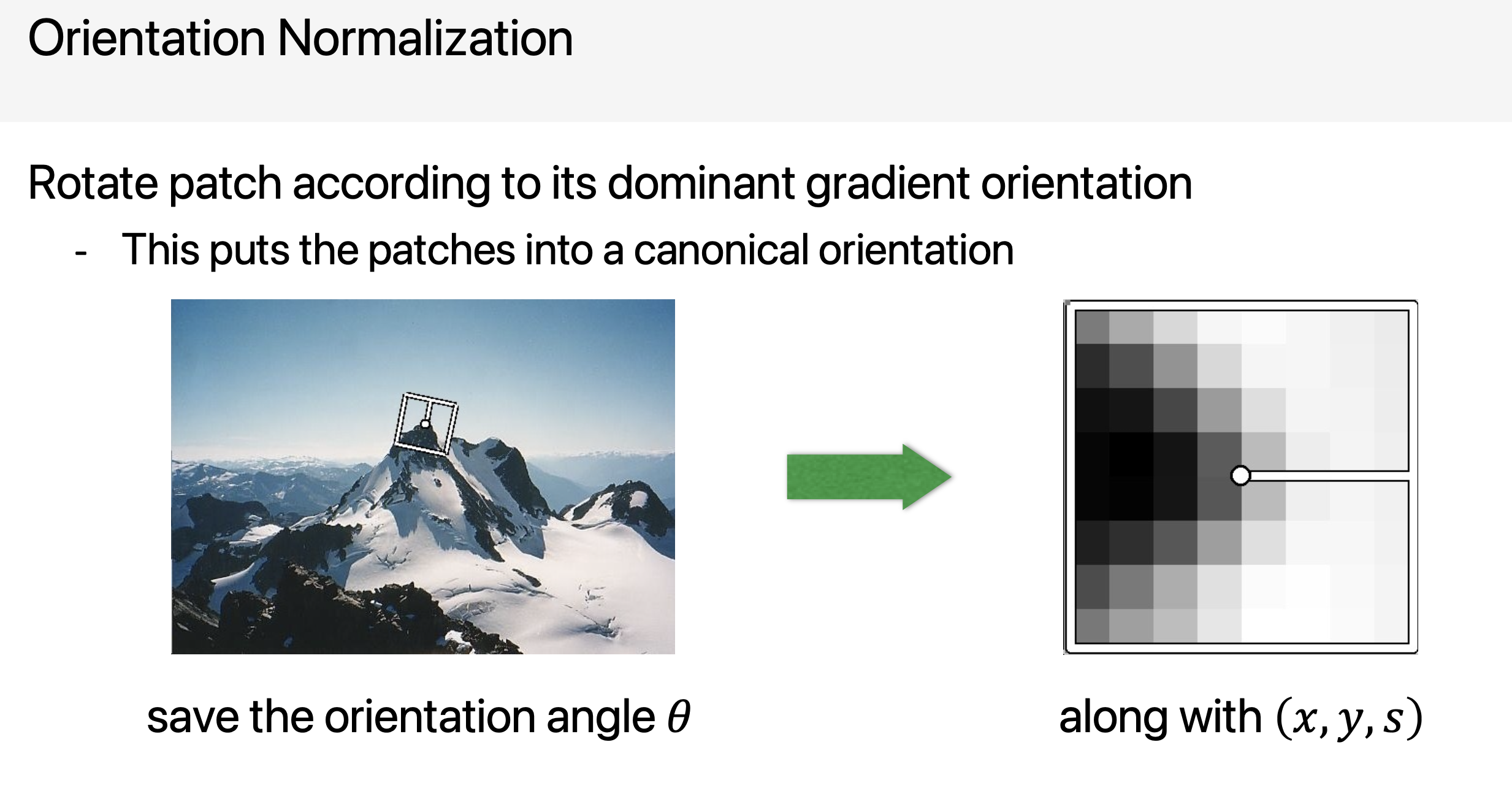 Orientation Normalization

Rotate patch according to its dominant gradient orientation

- This puts the patches into a canonical orientation

save the orientation angle $\theta$

along with $(x, y, s)$